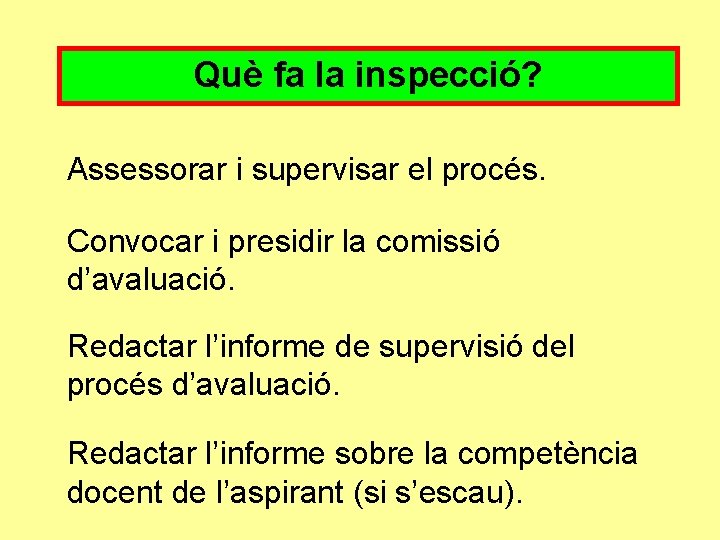 Què fa la inspecció?

Assessorar i supervisar el procés.

Convocar i presidir la comissió d’avaluació.

Redactar l’informe de supervisió del procés d’avaluació.

Redactar l’informe sobre la competència docent de l’aspirant (si s’escau).